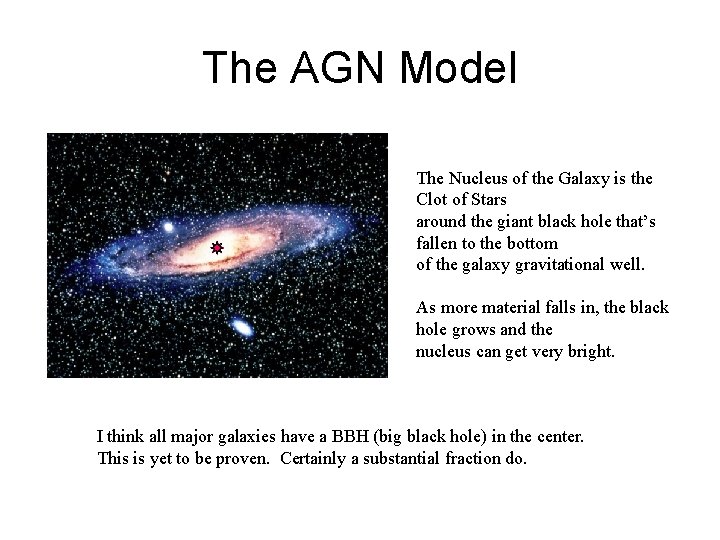 The AGN Model

The Nucleus of the Galaxy is the Clot of Stars around the giant black hole that's fallen to the bottom of the galaxy gravitational well.

As more material falls in, the black hole grows and the nucleus can get very bright.

I think all major galaxies have a BBH (big black hole) in the center. This is yet to be proven. Certainly a substantial fraction do.